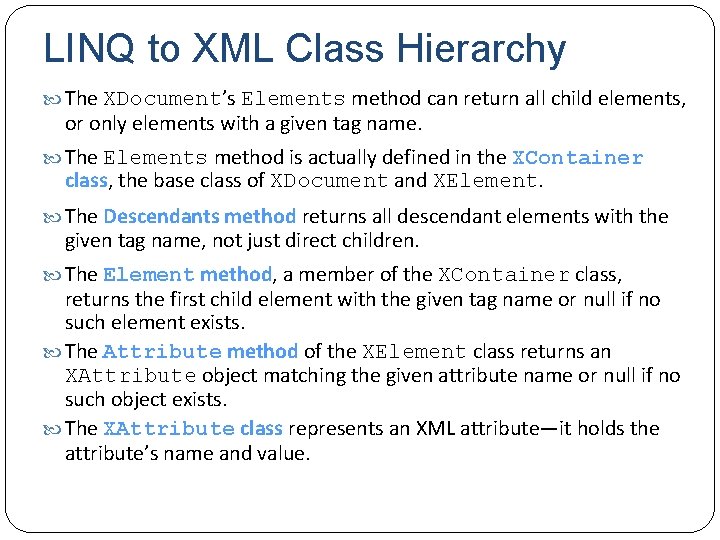 LINQ to XML Class Hierarchy

The XDocument's Elements method can return all child elements, or only elements with a given tag name.

The Elements method is actually defined in the XContainer class, the base class of XDocument and XElement.

The Descendants method returns all descendant elements with the given tag name, not just direct children.

The Element method, a member of the XContainer class, returns the first child element with the given tag name or null if no such element exists.

The Attribute method of the XElement class returns an XAttribute object matching the given attribute name or null if no such object exists.

The XAttribute class represents an XML attribute—it holds the attribute's name and value.